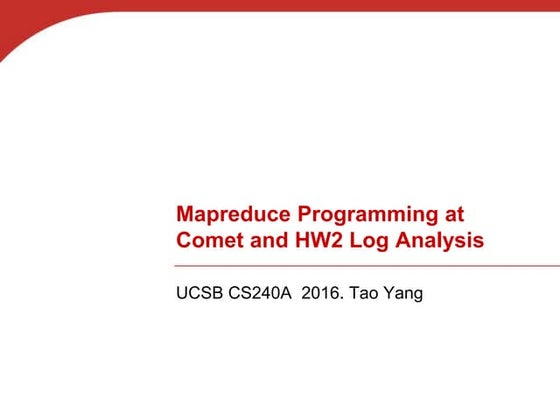 Mapreduce Programming at Comet and HW2 Log Analysis

UCSB CS240A 2016. Tao Yang